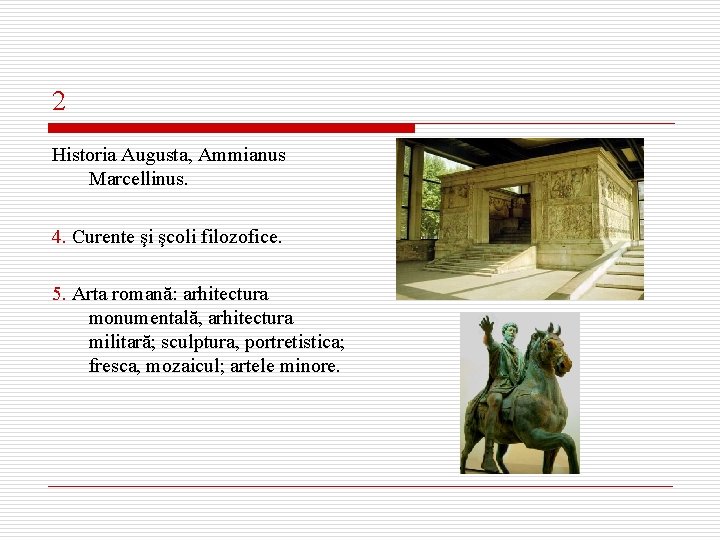 2

Historia Augusta, Ammianus Marcellinus.

4. Curente şi şcoli filozofice.

5. Arta romană: arhitectura monumentală, arhitectura militară; sculptura, portretistica; fresca, mozaicul; artele minore.